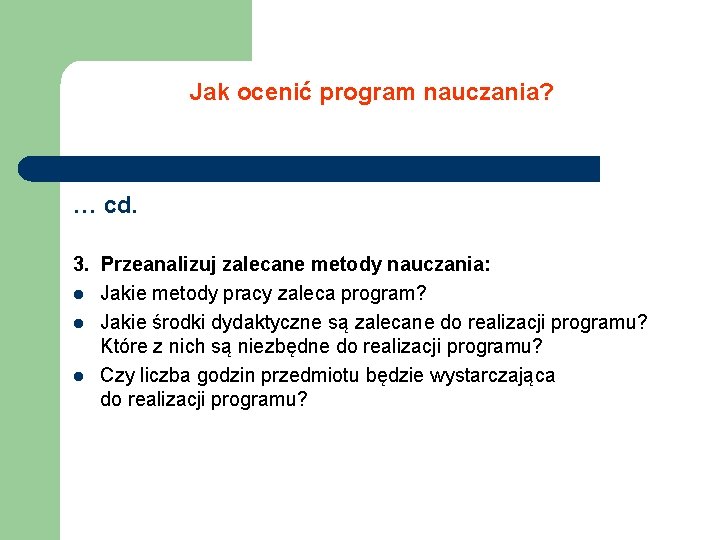 Jak ocenić program nauczania?

… cd.

3. Przeanalizuj zalecane metody nauczania:

- Jakie metody pracy zaleca program?
- Jakie środki dydaktyczne są zalecane do realizacji programu? Które z nich są niezbędne do realizacji programu?
- Czy liczba godzin przedmiotu będzie wystarczająca do realizacji programu?